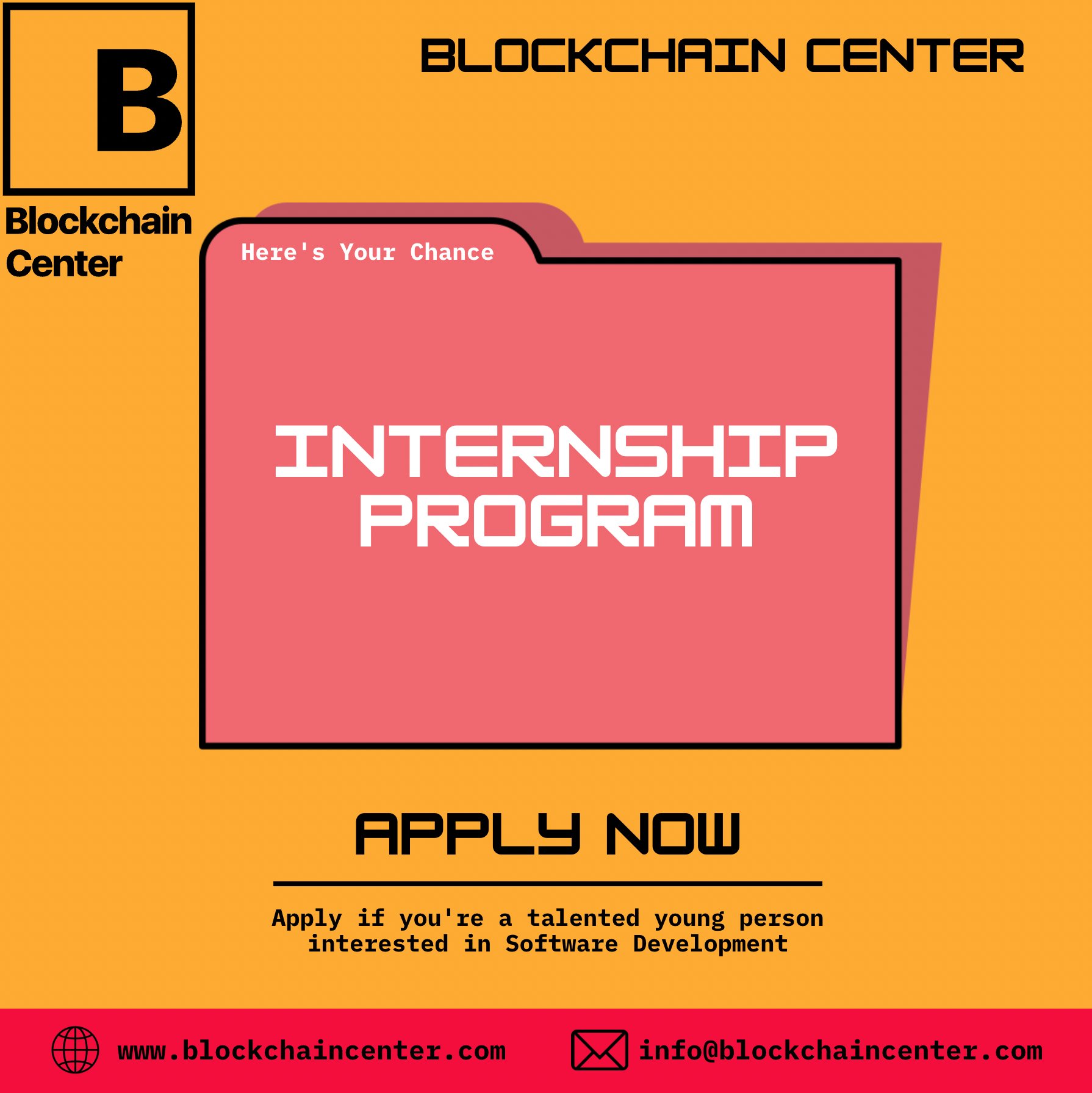 B

Blockchain Center

BLOCKCHAIN CENTER

Here's Your Chance

INTERNSHIP PROGRAM

APPLY NOW

Apply if you're a talented young person interested in Software Development

www.blockchaincenter.com

info@blockchaincenter.com